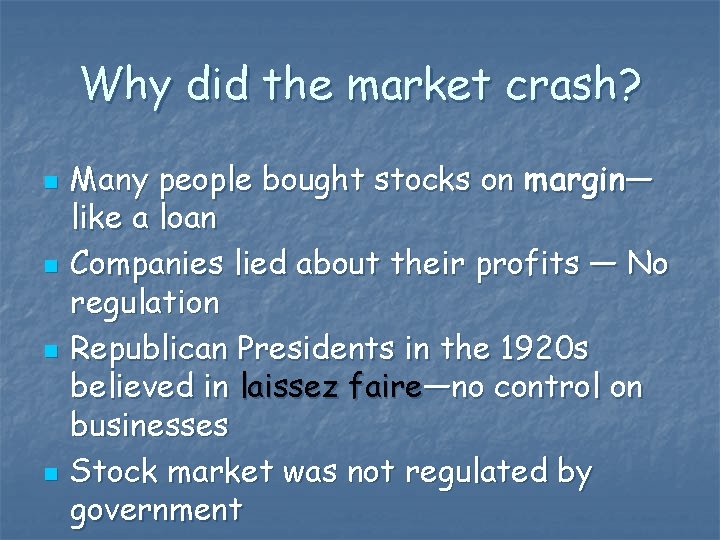 Why did the market crash?

- Many people bought stocks on margin—like a loan
- Companies lied about their profits — No regulation
- Republican Presidents in the 1920s believed in laissez faire—no control on businesses
- Stock market was not regulated by government